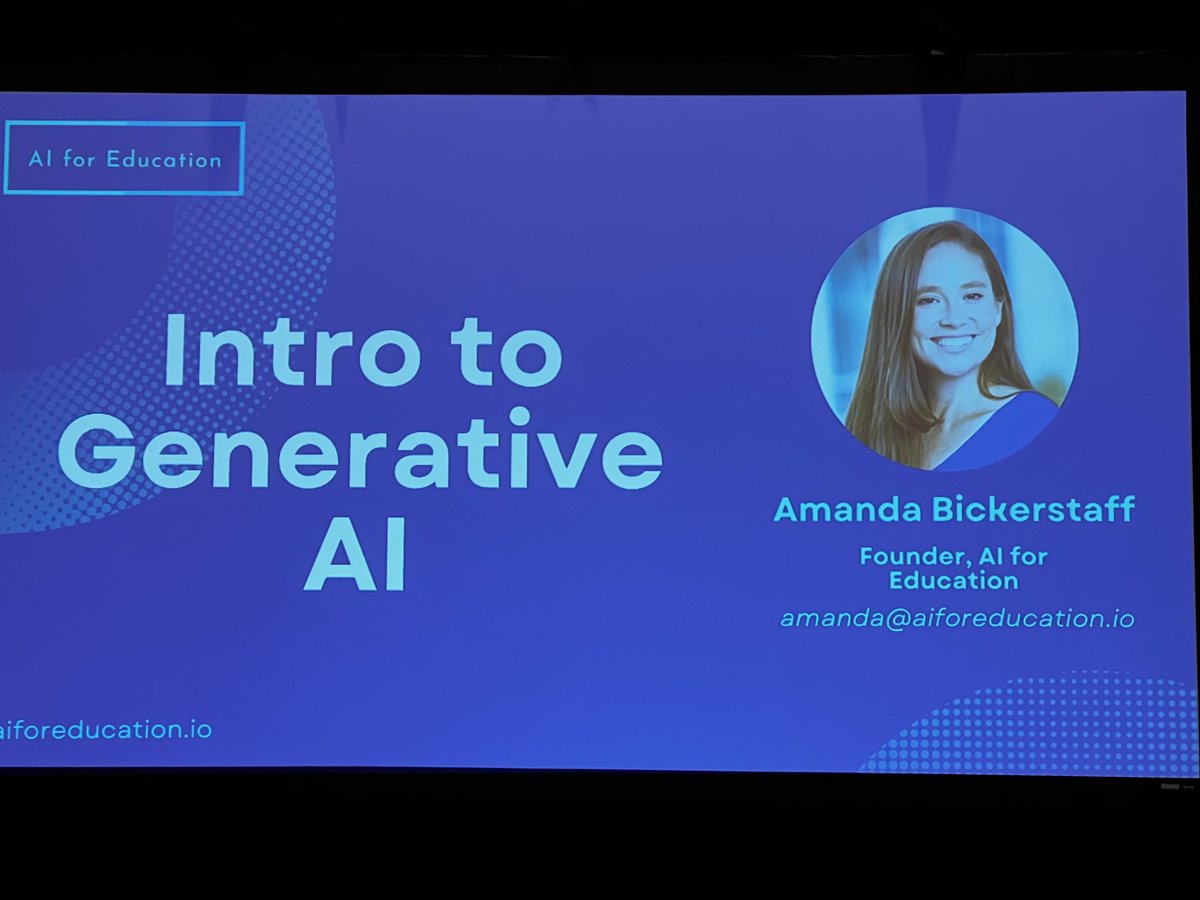 AI for Education

Intro to Generative AI

Amanda Bickerstaff

Founder, AI for Education

amanda@aiforeducation.io

aiforeducation.io